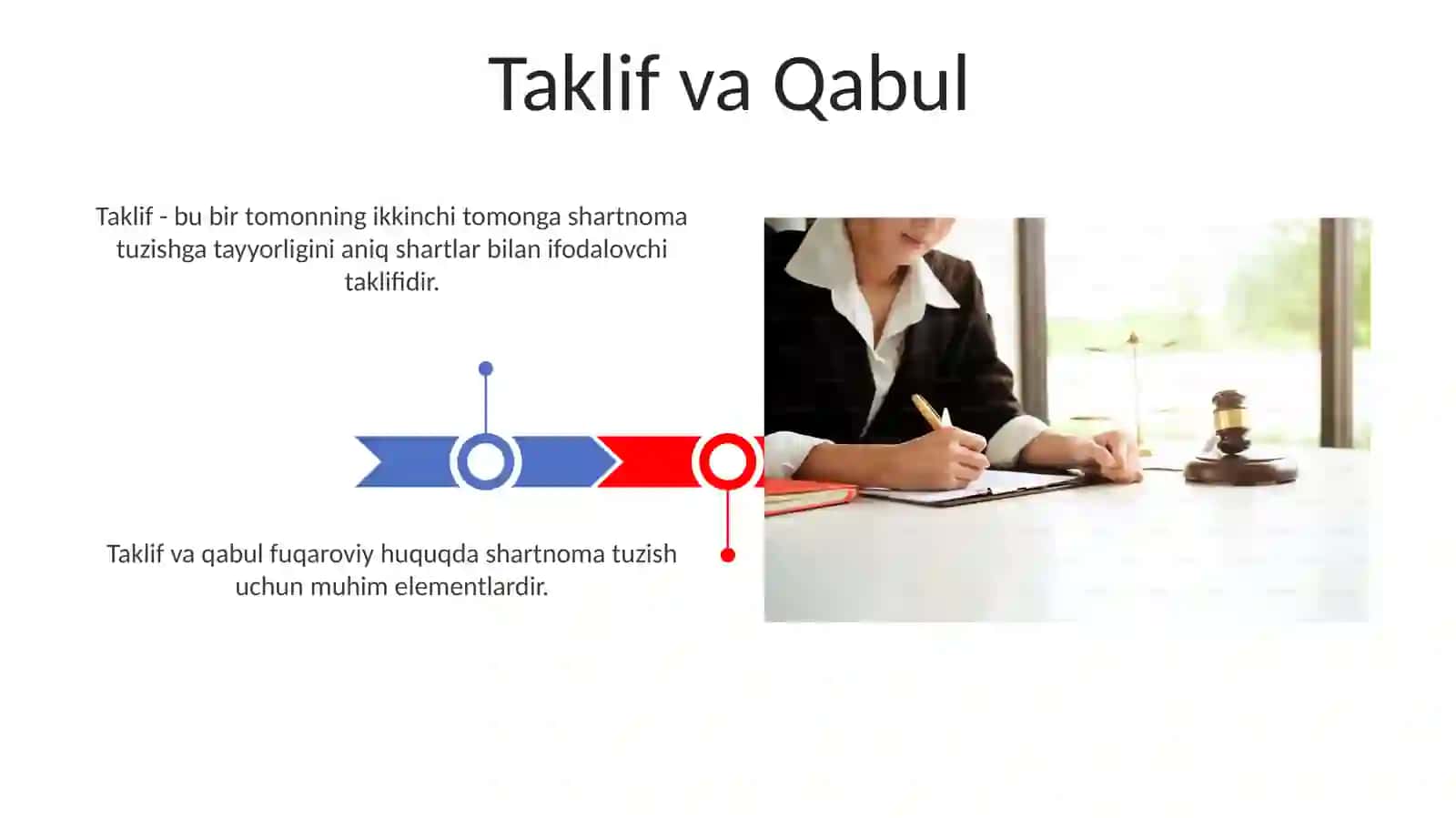 Taklif va Qabul

Taklif - bu bir tomonning ikkinchi tomonga shartnoma tuzishga tayyorligini aniq shartlar bilan ifodalovchi taklifidir.

Taklif va qabul fuqaroviy huquqda shartnoma tuzish uchun muhim elementlardir.